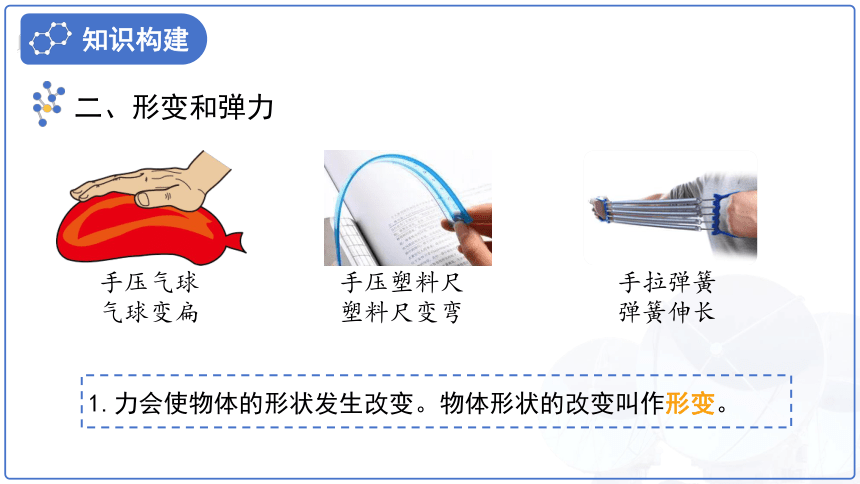 知识构建

二、形变和弹力

手压气球
气球变扁

手压塑料尺
塑料尺变弯

手拉弹簧
弹簧伸长

1. 力会使物体的形状发生改变。物体形状的改变叫作形变。